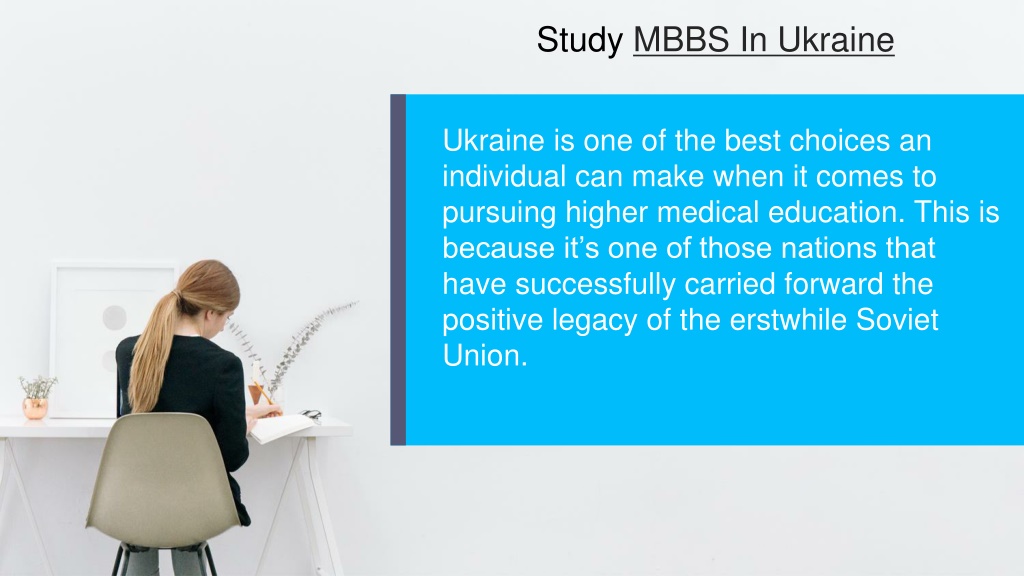 Study MBBS In Ukraine

Ukraine is one of the best choices an individual can make when it comes to pursuing higher medical education. This is because it’s one of those nations that have successfully carried forward the positive legacy of the erstwhile Soviet Union.